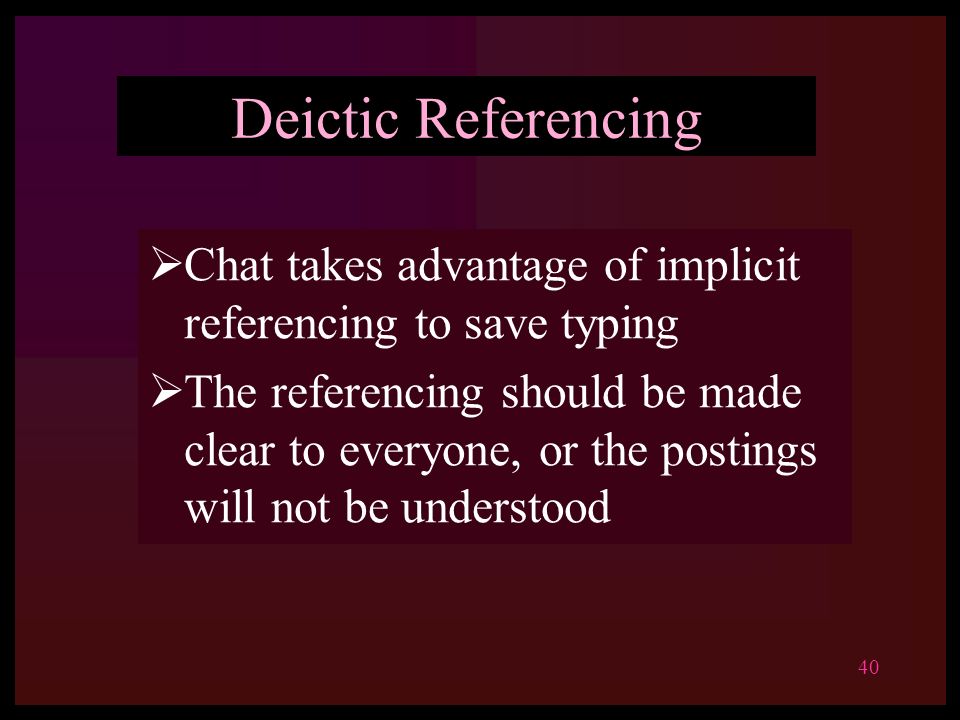 Deictic Referencing

➢Chat takes advantage of implicit referencing to save typing

➢The referencing should be made clear to everyone, or the postings will not be understood

40